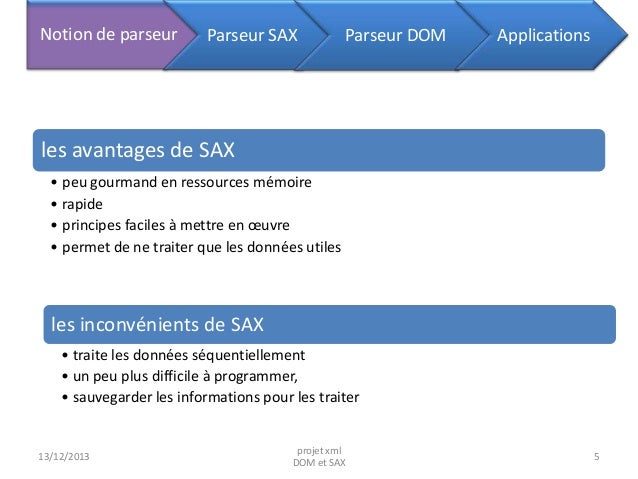 Notion de parseur
Parseur SAX
Parseur DOM
Applications

les avantages de SAX

• peu gourmand en ressources mémoire
• rapide
• principes faciles à mettre en œuvre
• permet de ne traiter que les données utiles

les inconvénients de SAX

• traite les données séquentiellement
• un peu plus difficile à programmer,
• sauvegarder les informations pour les traiter

13/12/2013

projet xml
DOM et SAX

5